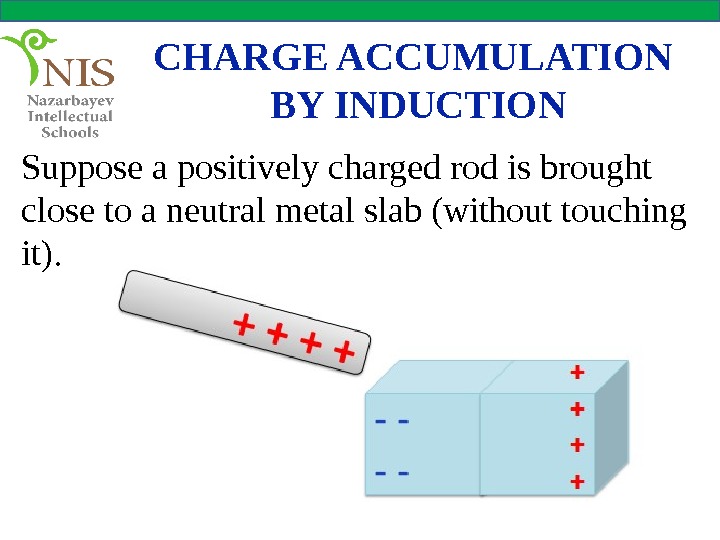 NIS
Nazarbayev Intellectual Schools

CHARGE ACCUMULATION BY INDUCTION

Suppose a positively charged rod is brought close to a neutral metal slab (without touching it).

+ + + +

- -
- -

+
+
+
+